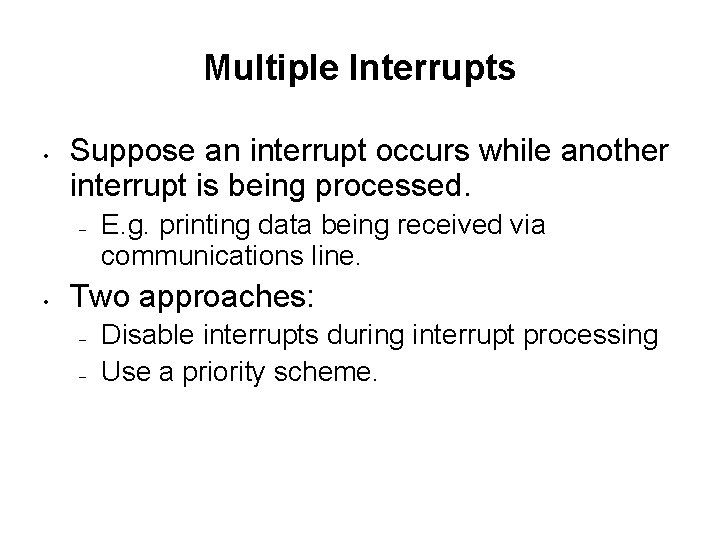 Multiple Interrupts

• Suppose an interrupt occurs while another interrupt is being processed.
  – E.g. printing data being received via communications line.
• Two approaches:
  – Disable interrupts during interrupt processing
  – Use a priority scheme.